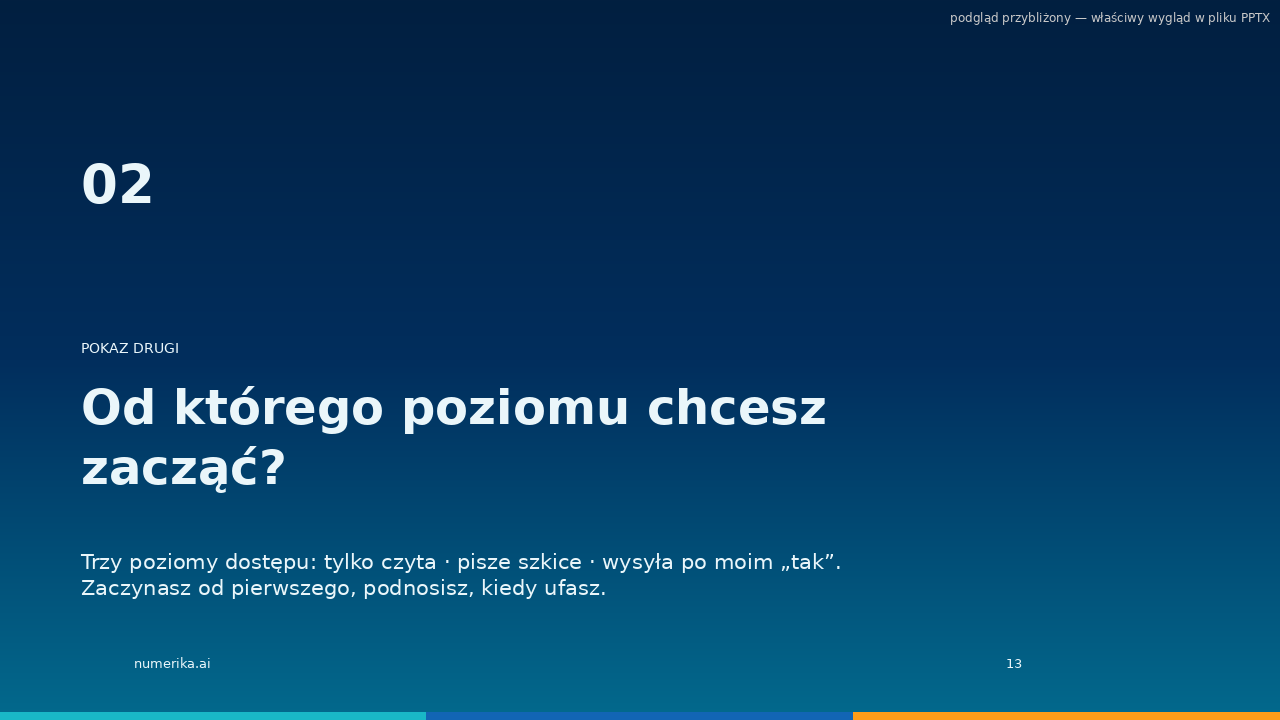 podgląd przybliżony — właściwy wygląd w pliku PPTX

02

POKAZ DRUGI

Od którego poziomu chcesz zacząć?

Trzy poziomy dostępu: tylko czyta · pisze szkice · wysyła po moim „tak”. Zaczynasz od pierwszego, podnosisz, kiedy ufasz.

numerika.ai

13